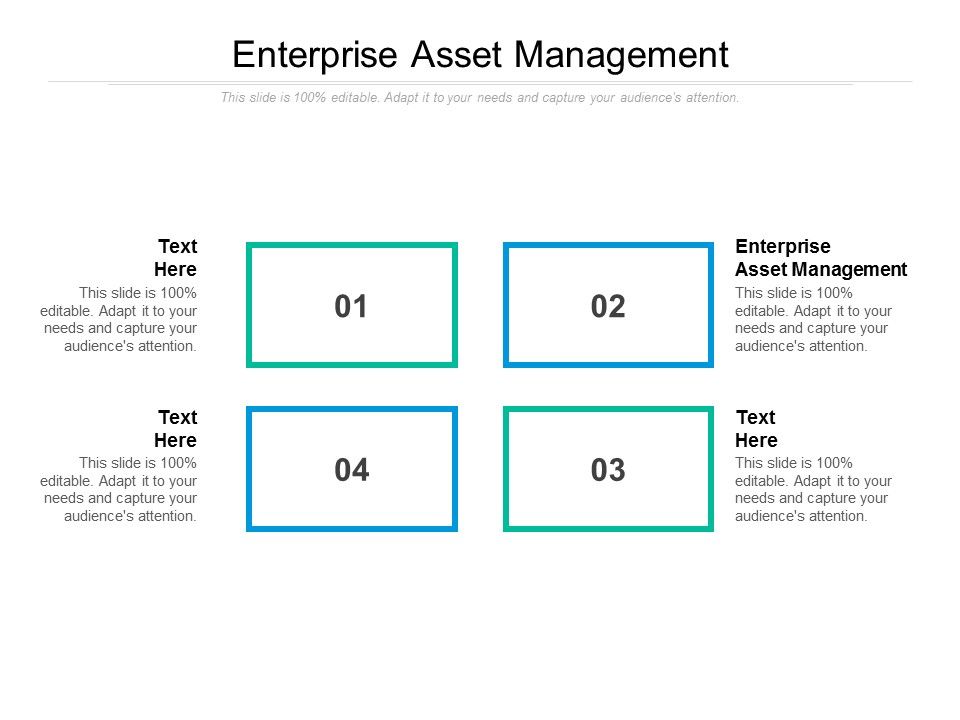 Enterprise Asset Management

This slide is 100% editable. Adapt it to your needs and capture your audience's attention.

Text Here
This slide is 100% editable. Adapt it to your needs and capture your audience's attention.

01

02

Enterprise Asset Management
This slide is 100% editable. Adapt it to your needs and capture your audience's attention.

Text Here
This slide is 100% editable. Adapt it to your needs and capture your audience's attention.

04

03

Text Here
This slide is 100% editable. Adapt it to your needs and capture your audience's attention.